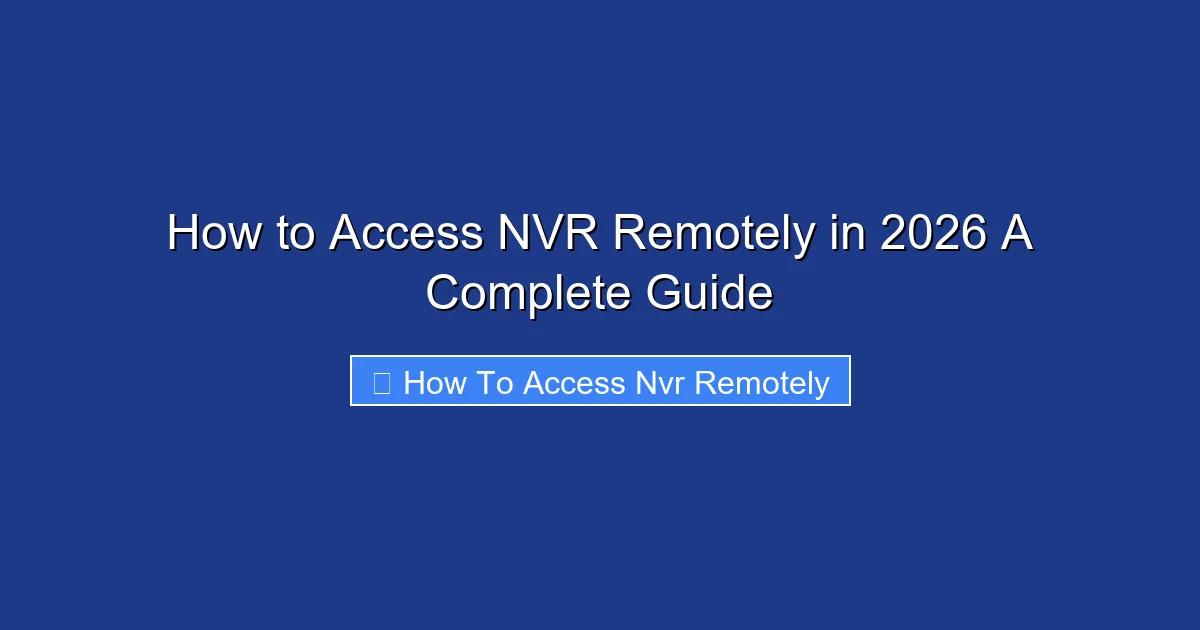 How to Access NVR Remotely in 2026 A Complete Guide

How To Access Nvr Remotely